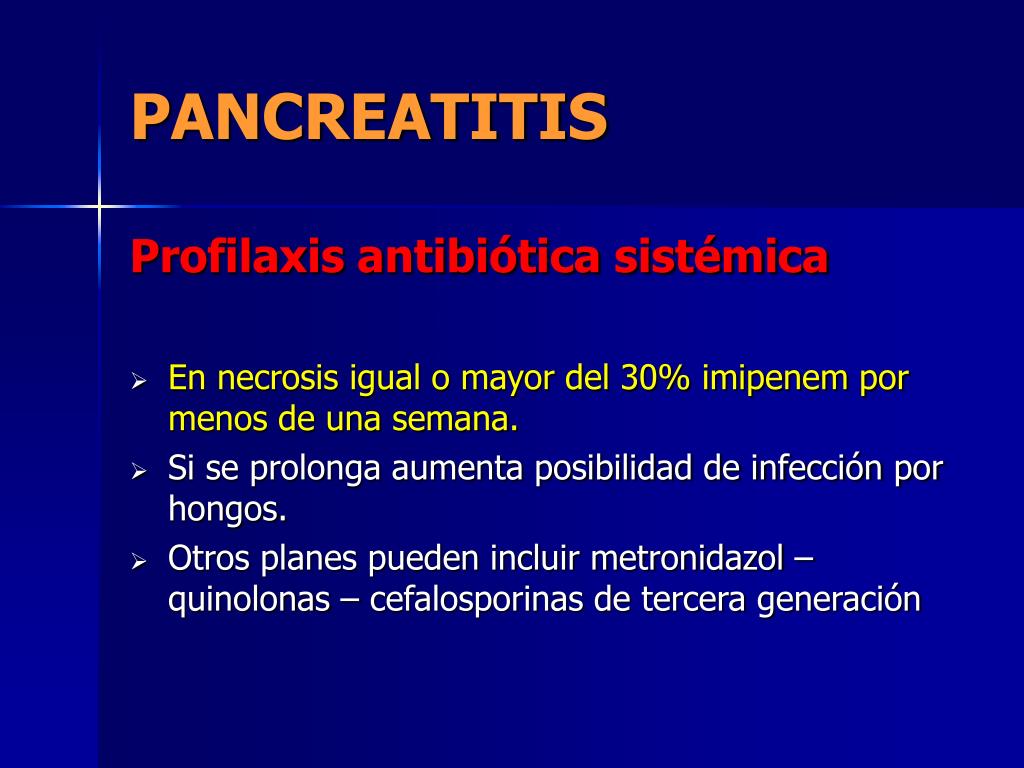 PANCREATITIS

Profilaxis antibiótica sistémica

➢ En necrosis igual o mayor del 30% imipenem por menos de una semana.
➢ Si se prolonga aumenta posibilidad de infección por hongos.
➢ Otros planes pueden incluir metronidazol – quinolonas – cefalosporinas de tercera generación